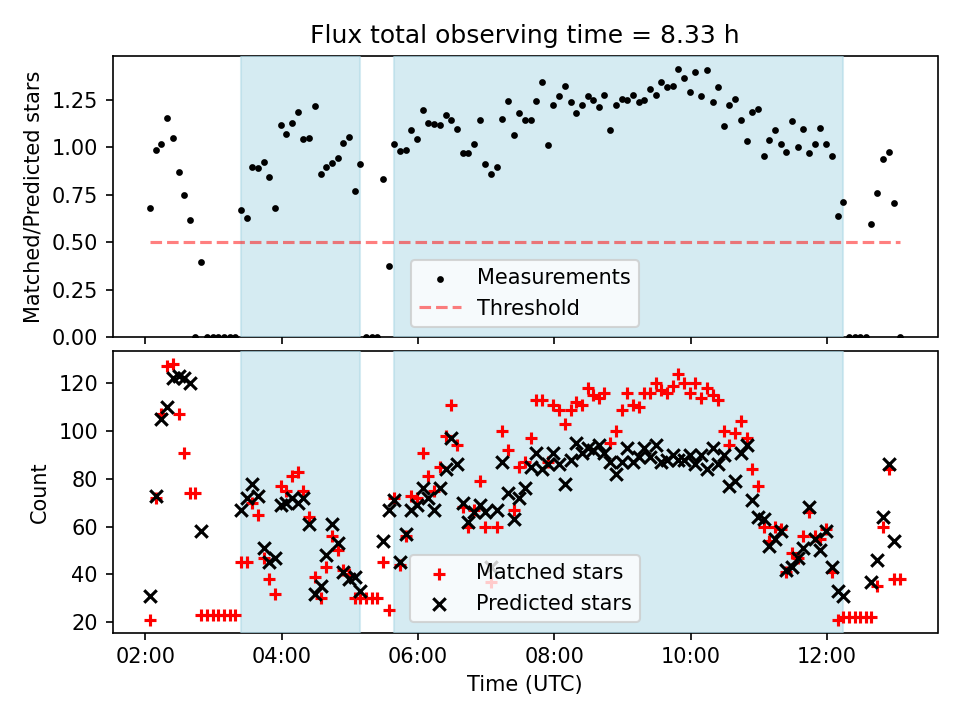 Flux total observing time = 8.33 h

Matched/Predicted stars

1.25
1.00
0.75
0.50
0.25
0.00

Measurements
Threshold

Count

120
100
80
60
40
20

Matched stars
Predicted stars

02:00
04:00
06:00
08:00
10:00
12:00

Time (UTC)